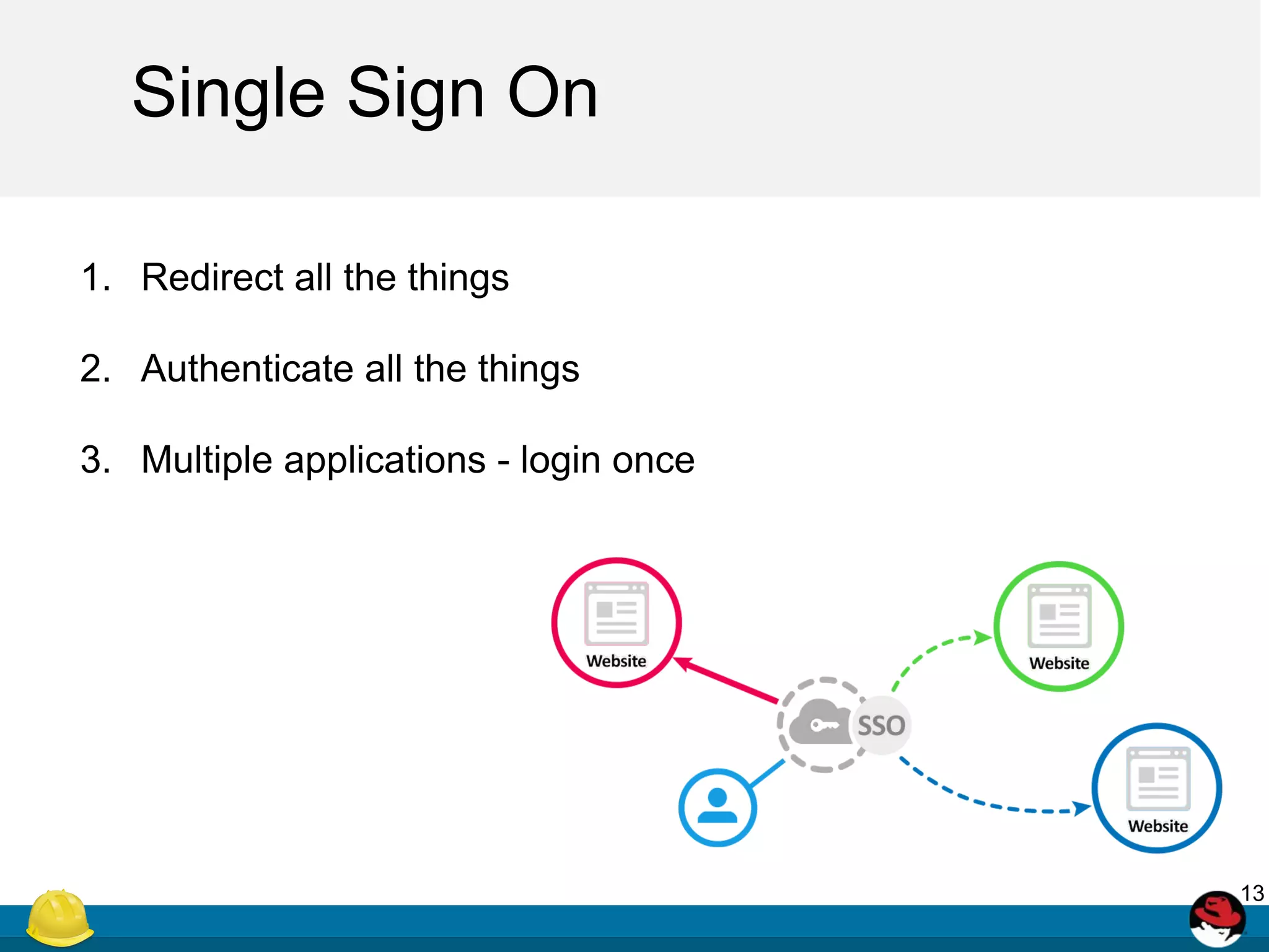 Single Sign On

1. Redirect all the things

2. Authenticate all the things

3. Multiple applications - login once

Website

Website

SSO

Website

13